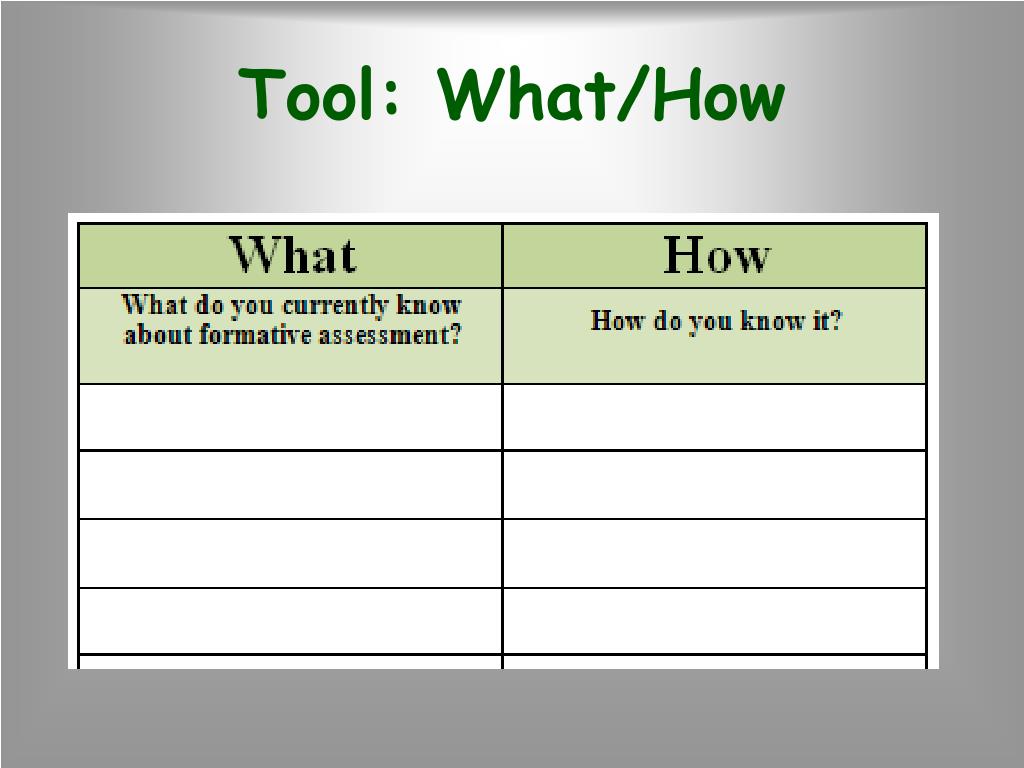 Tool: What/How

| What | How |
|---|---|
| What do you currently know about formative assessment? | How do you know it? |
| | |
| | |
| | |
| | |